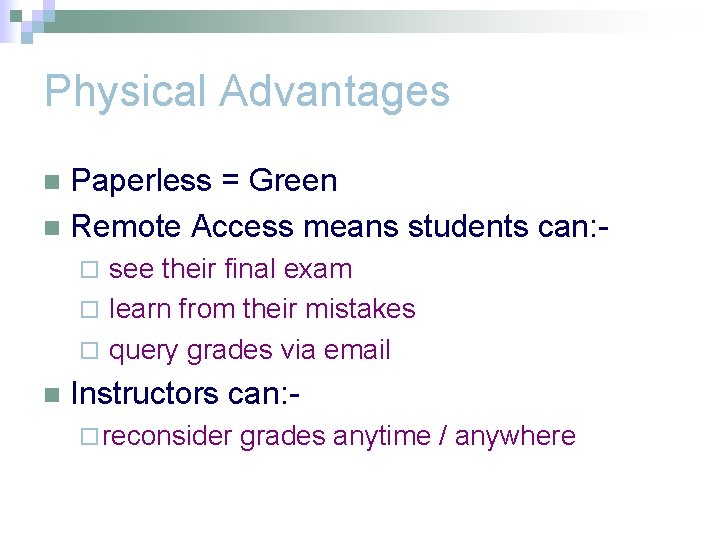 Physical Advantages

Paperless = Green

Remote Access means students can:-

see their final exam

learn from their mistakes

query grades via email

Instructors can:-

reconsider grades anytime / anywhere